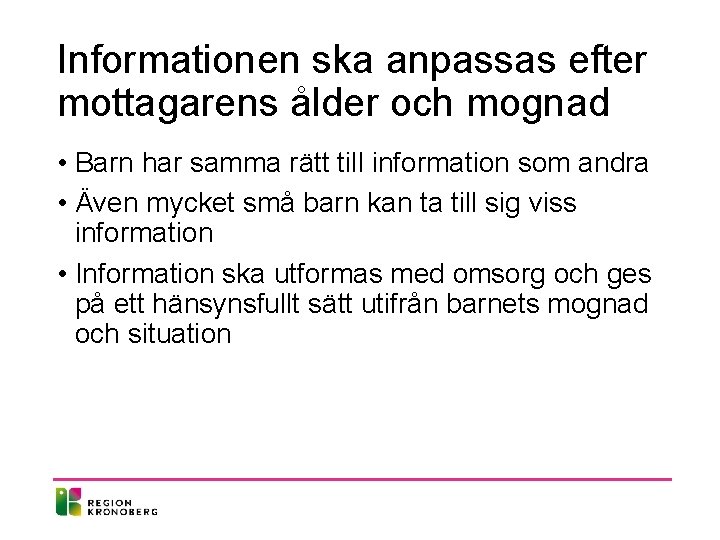 Informationen ska anpassas efter mottagarens ålder och mognad

• Barn har samma rätt till information som andra
• Även mycket små barn kan ta till sig viss information
• Information ska utformas med omsorg och ges på ett hänsynsfullt sätt utifrån barnets mognad och situation

REGION KRONOBERG